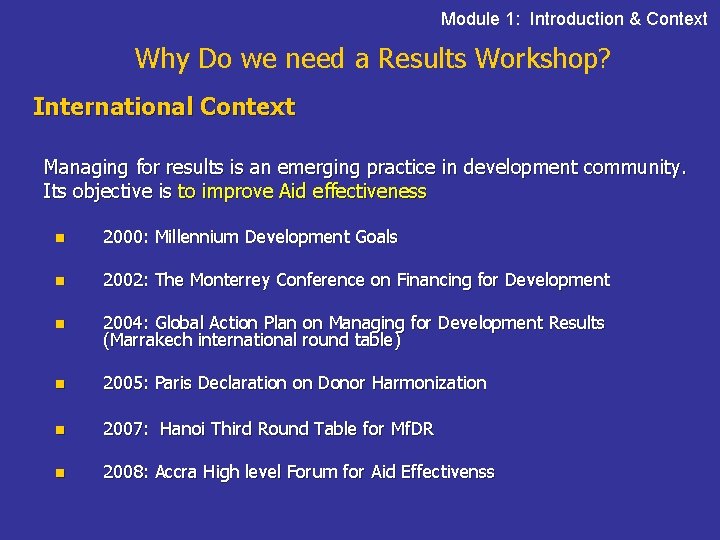 Module 1: Introduction & Context

Why Do we need a Results Workshop?

International Context

Managing for results is an emerging practice in development community. Its objective is to improve Aid effectiveness

- 2000: Millennium Development Goals
- 2002: The Monterrey Conference on Financing for Development
- 2004: Global Action Plan on Managing for Development Results (Marrakech international round table)
- 2005: Paris Declaration on Donor Harmonization
- 2007: Hanoi Third Round Table for MfDR
- 2008: Accra High level Forum for Aid Effectivenss